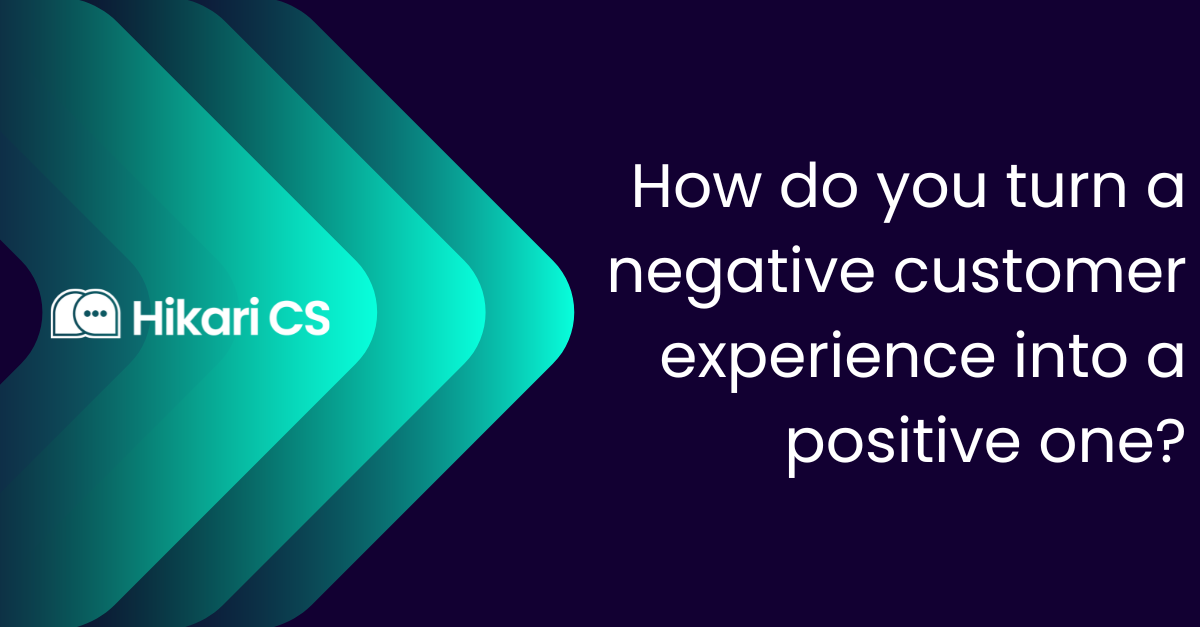 Hikari CS

How do you turn a negative customer experience into a positive one?